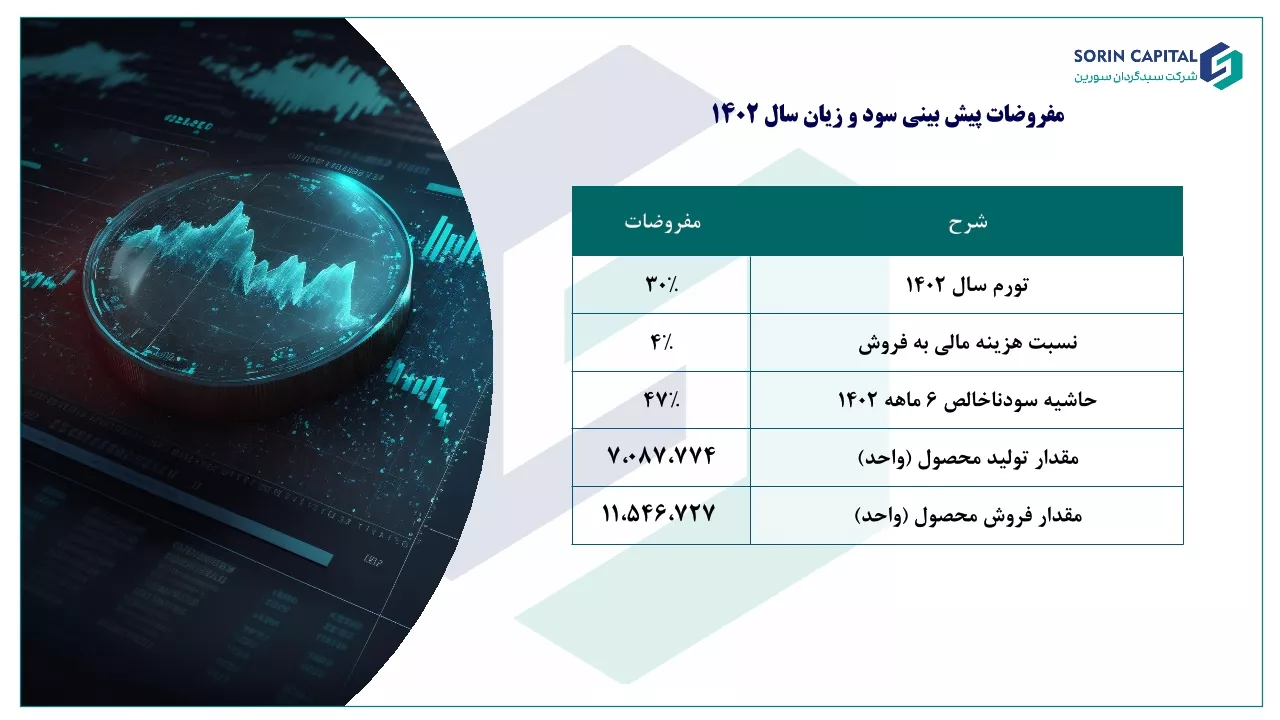 SORIN CAPITAL
شرکت سبدگردان سورین

مفروضات پیش بینی سود و زیان سال ۱۴۰۲

| شرح | مفروضات |
|---|---|
| تورم سال ۱۴۰۲ | ۳۰٪ |
| نسبت هزینه مالی به فروش | ۴٪ |
| حاشیه سودناخالص ۶ ماهه ۱۴۰۲ | ۴۷٪ |
| مقدار تولید محصول (واحد) | ۷،۰۸۷،۷۷۴ |
| مقدار فروش محصول (واحد) | ۱۱،۵۴۶،۷۲۷ |